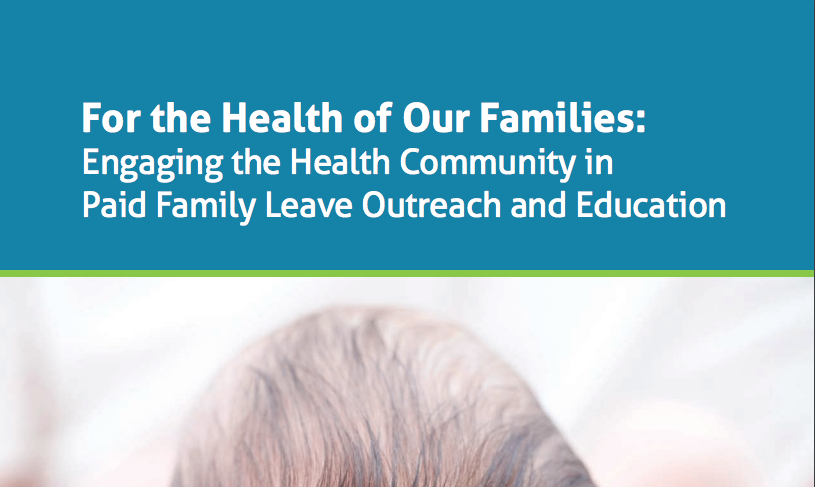 For the Health of Our Families:
Engaging the Health Community in Paid Family Leave Outreach and Education